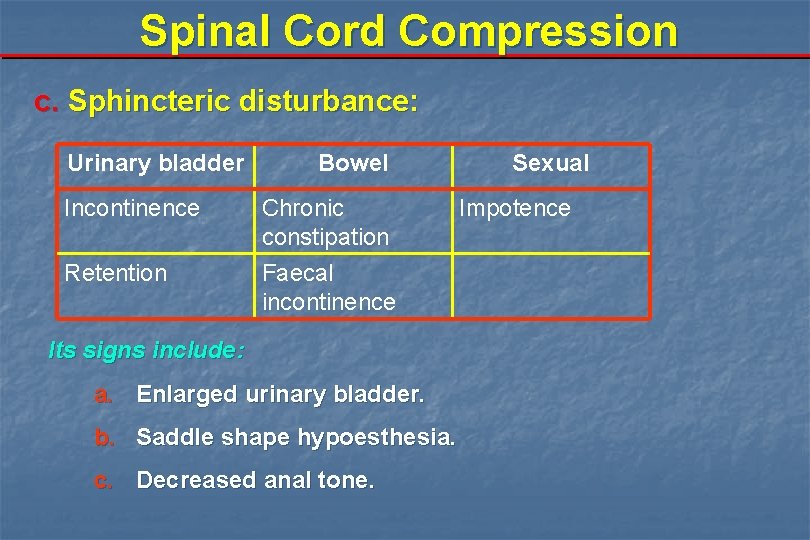 Spinal Cord Compression

c. Sphincteric disturbance:

| Urinary bladder | Bowel | Sexual |
|---|---|---|
| Incontinence | Chronic constipation | Impotence |
| Retention | Faecal incontinence | |

Its signs include:

a. Enlarged urinary bladder.

b. Saddle shape hypoesthesia.

c. Decreased anal tone.